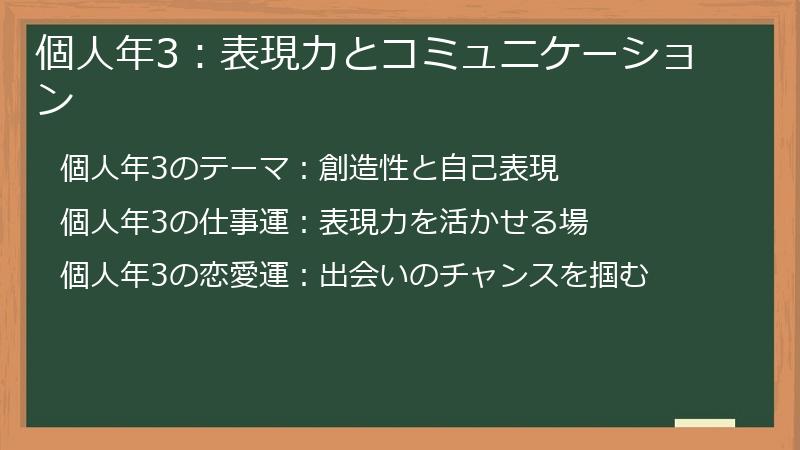 個人年3：表現力とコミュニケーション

個人年3のテーマ：創造性と自己表現

個人年3の仕事運：表現力を活かせる場

個人年3の恋愛運：出会いのチャンスを掴む